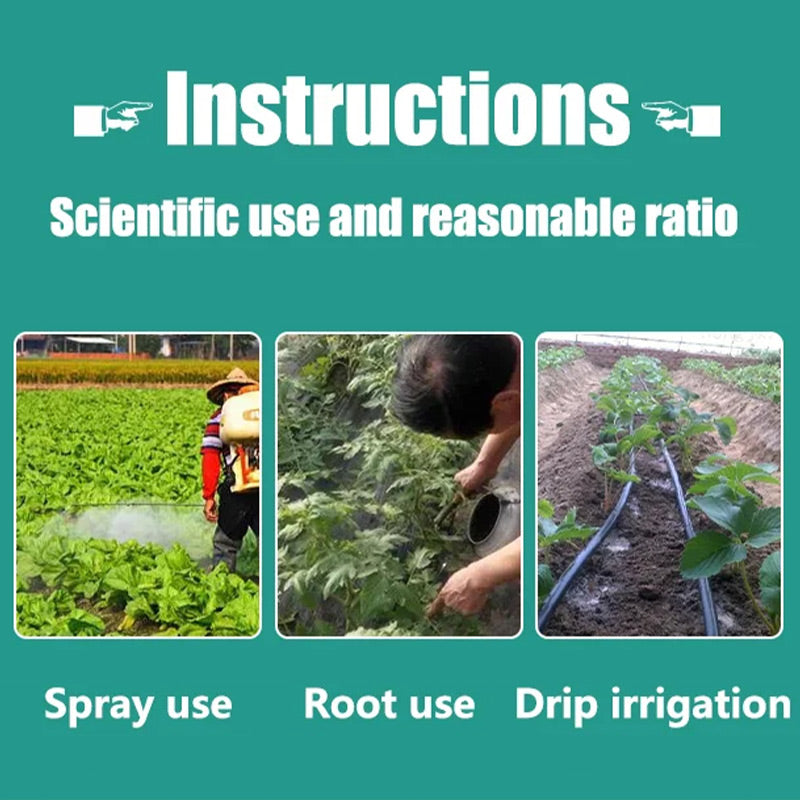 Instructions

Scientific use and reasonable ratio

Spray use

Root use

Drip irrigation